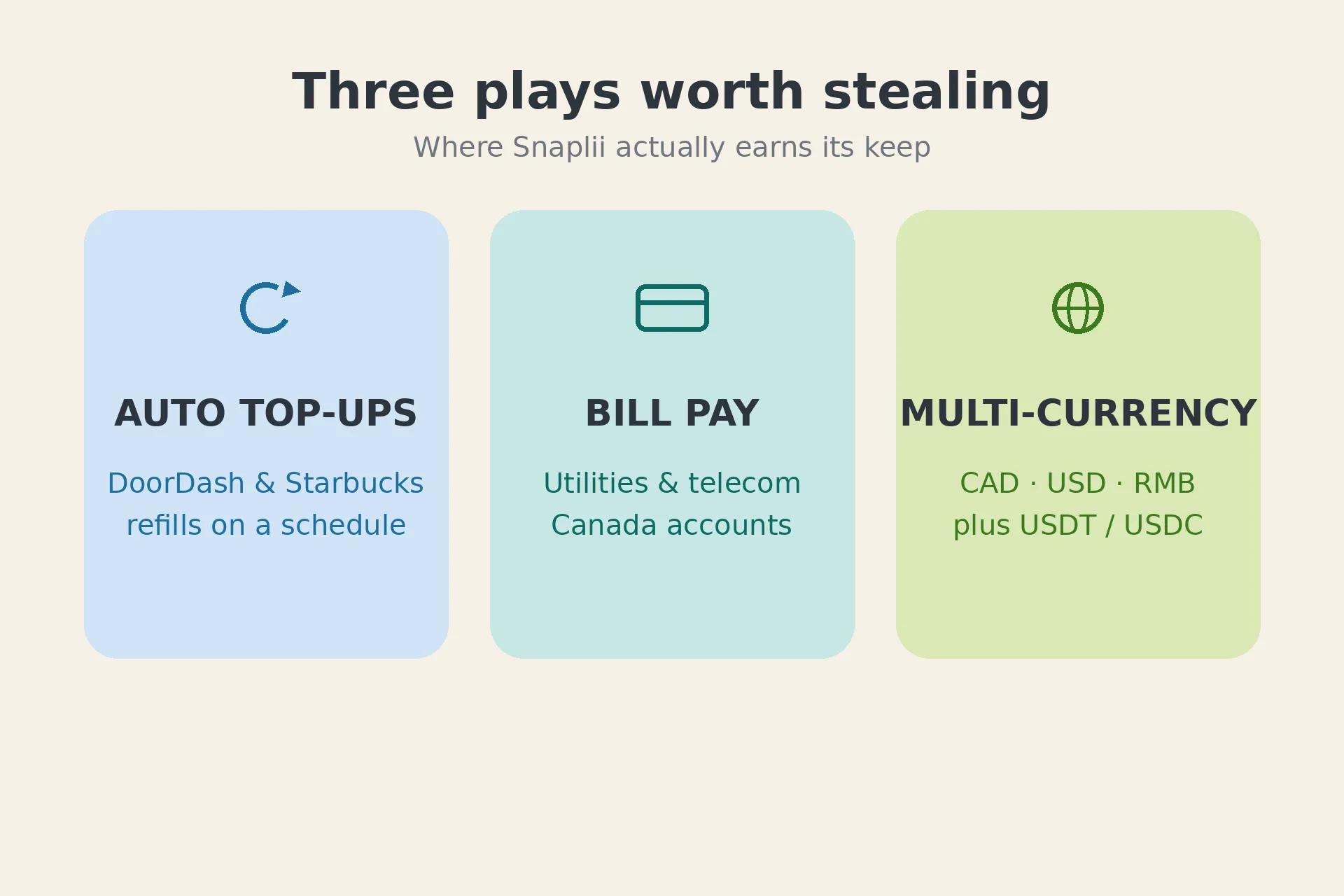 Three plays worth stealing

Where Snaplii actually earns its keep

AUTO TOP-UPS

DoorDash & Starbucks refills on a schedule

BILL PAY

Utilities & telecom Canada accounts

MULTI-CURRENCY

CAD · USD · RMB plus USDT / USDC